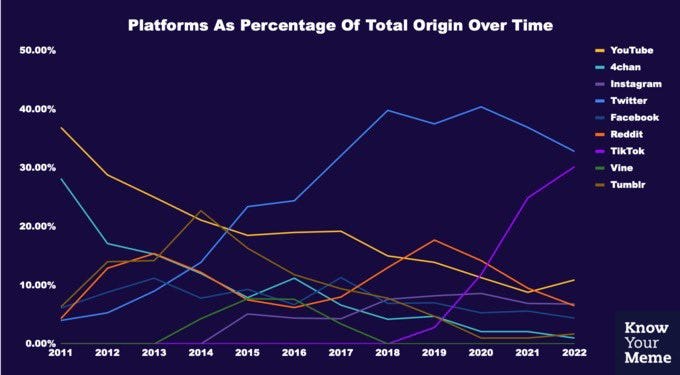 Platforms As Percentage Of Total Origin Over Time

50.00%
40.00%
30.00%
20.00%
10.00%
0.00%

2011 2012 2013 2014 2015 2016 2017 2018 2019 2020 2021 2022

YouTube
4chan
Instagram
Twitter
Facebook
Reddit
TikTok
Vine
Tumblr

Know Your Meme